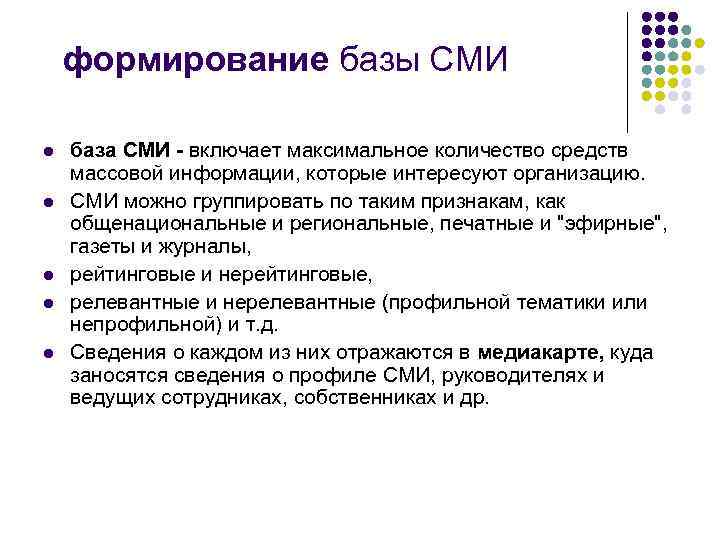 формирование базы СМИ

- база СМИ - включает максимальное количество средств массовой информации, которые интересуют организацию.
- СМИ можно группировать по таким признакам, как общенациональные и региональные, печатные и "эфирные", газеты и журналы,
- рейтинговые и нерейтинговые,
- релевантные и нерелевантные (профильной тематики или непрофильной) и т.д.
- Сведения о каждом из них отражаются в медиакарте, куда заносятся сведения о профиле СМИ, руководителях и ведущих сотрудниках, собственниках и др.